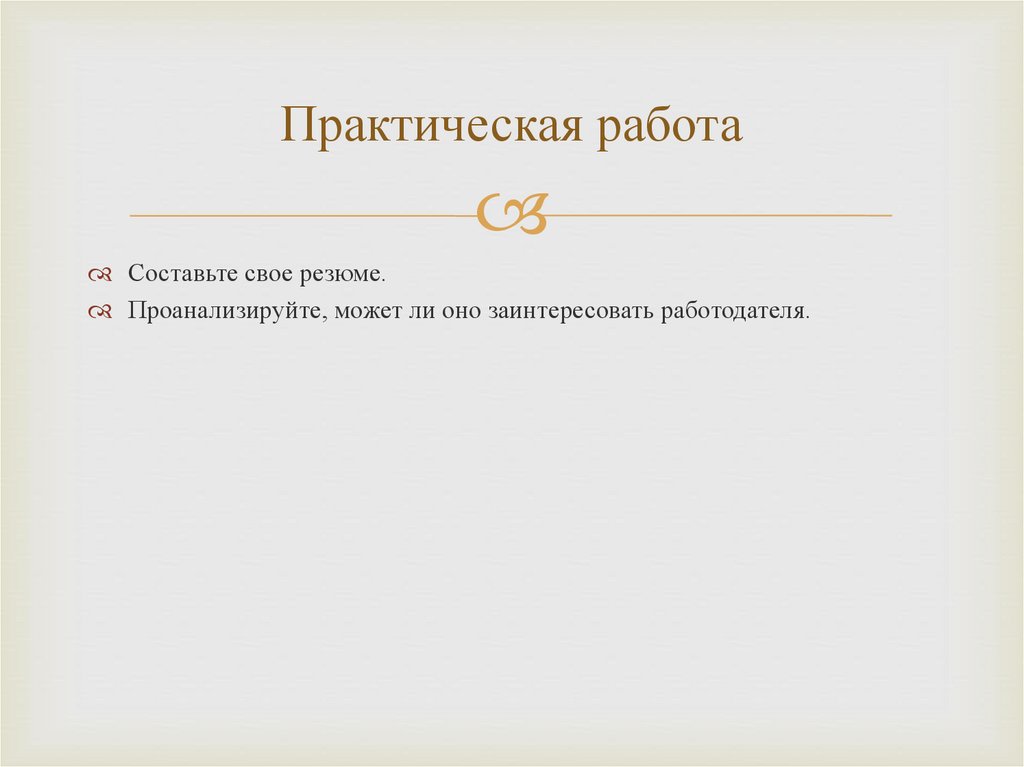 Практическая работа

Составьте свое резюме.
Проанализируйте, может ли оно заинтересовать работодателя.